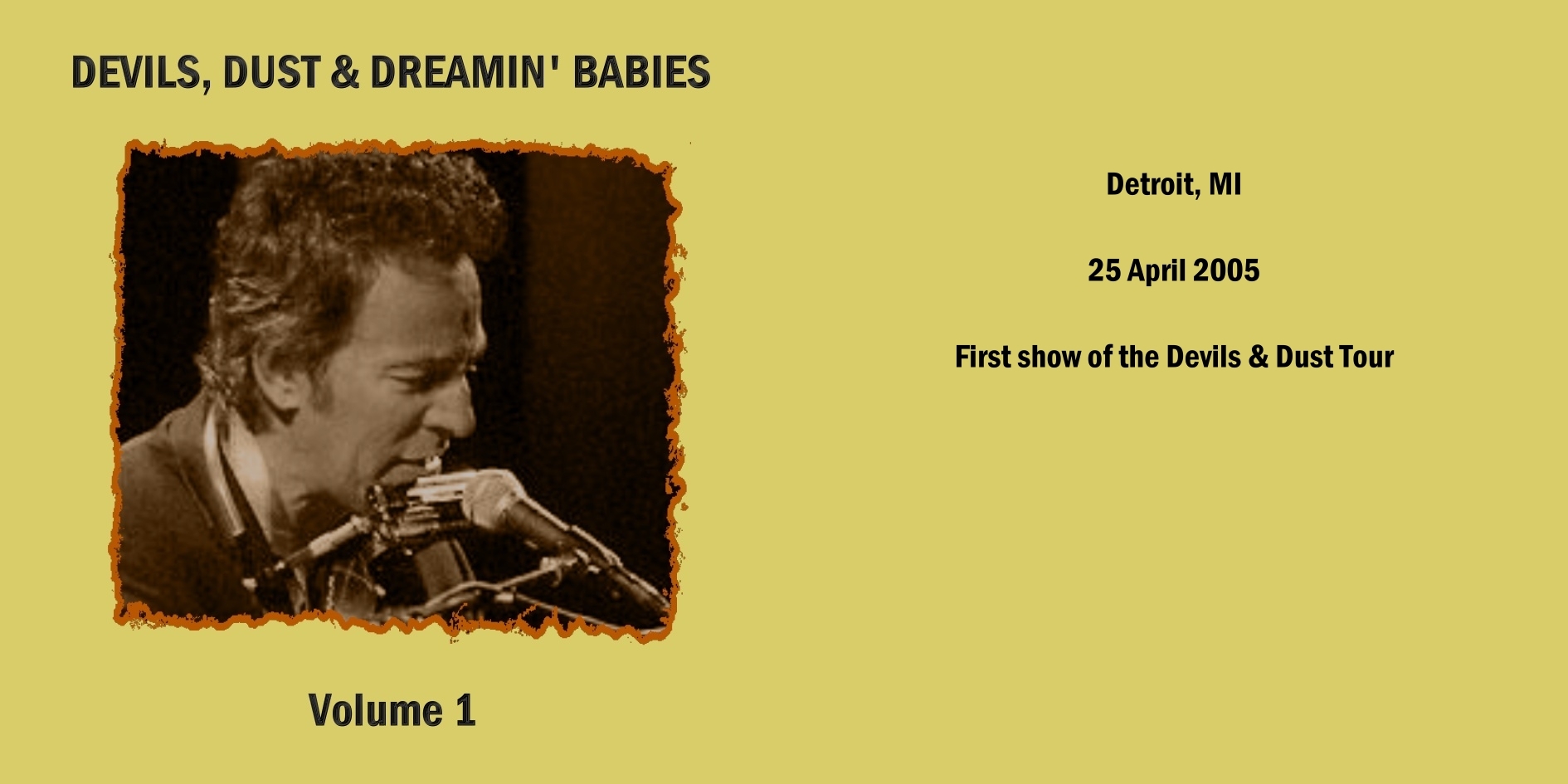 DEVILS, DUST & DREAMIN' BABIES

Volume 1

Detroit, MI

25 April 2005

First show of the Devils & Dust Tour